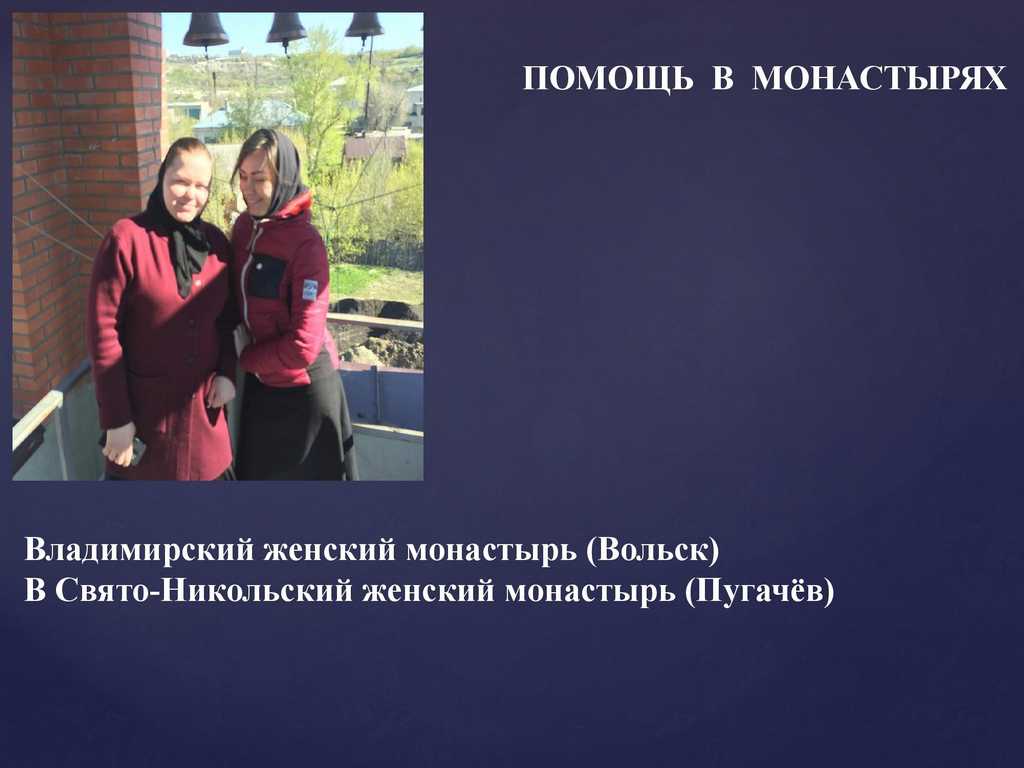 ПОМОЩЬ В МОНАСТЫРЯХ

Владимирский женский монастырь (Вольск)
В Свято-Никольский женский монастырь (Пугачёв)